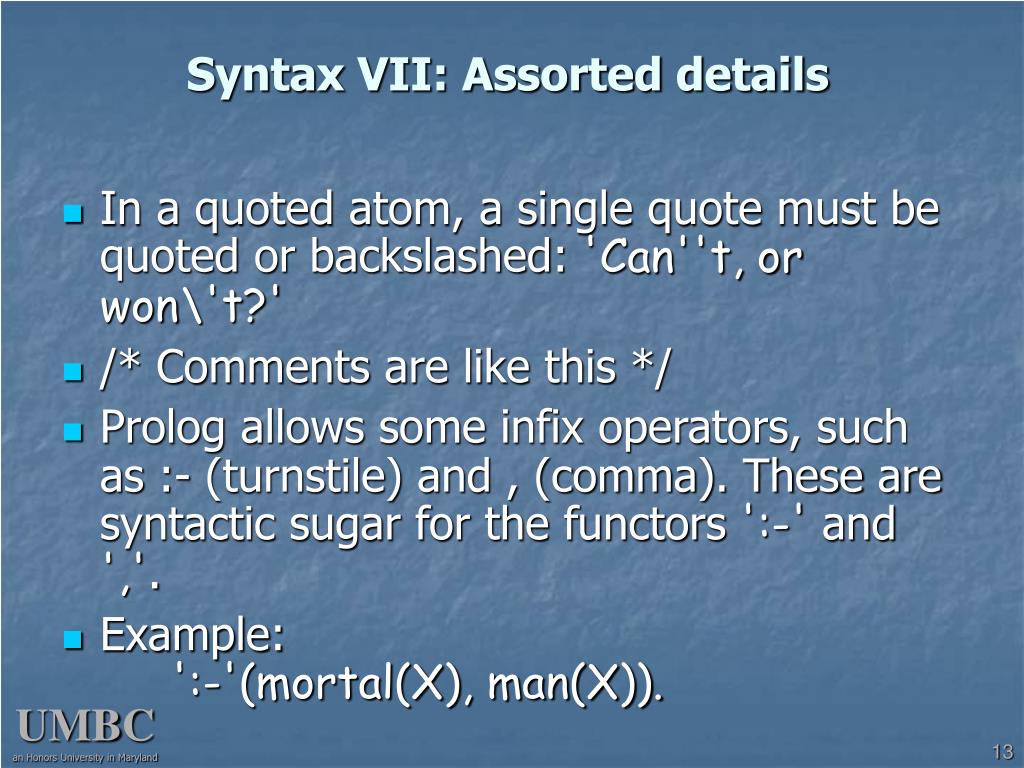 Syntax VII: Assorted details

In a quoted atom, a single quote must be quoted or backslashed: 'Can''t, or won\'t?'

/* Comments are like this */

Prolog allows some infix operators, such as :- (turnstile) and , (comma). These are syntactic sugar for the functors ':-' and ','.

Example:
':-'(mortal(X), man(X)).

UMBC
an Honors University in Maryland

13